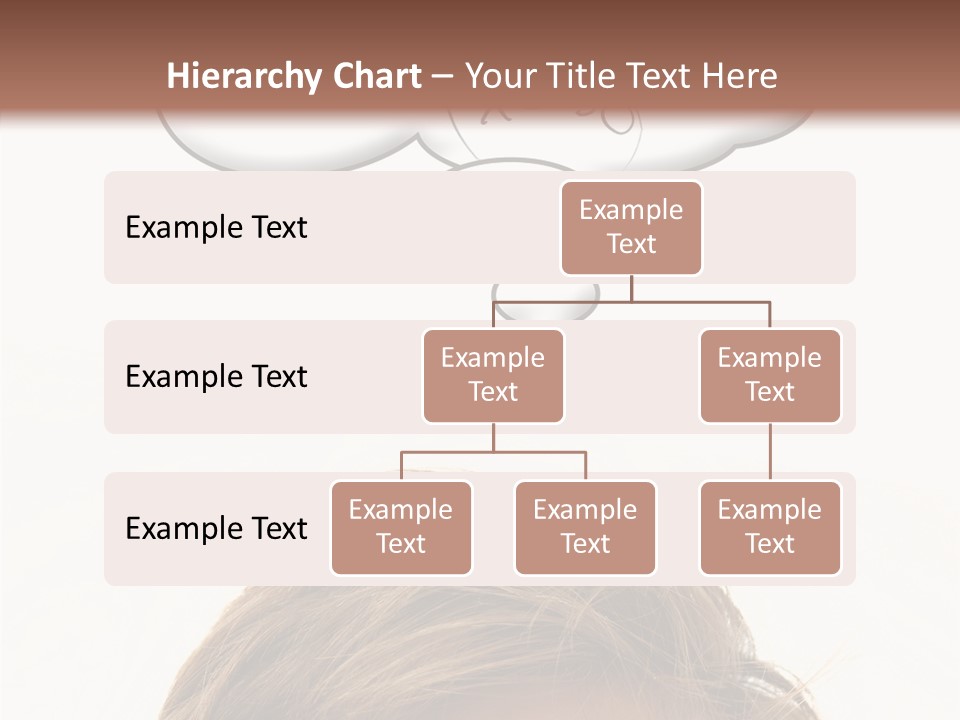 Hierarchy Chart – Your Title Text Here

Example Text

Example Text

Example Text

Example Text

Example Text

Example Text

Example Text

Example Text

Example Text